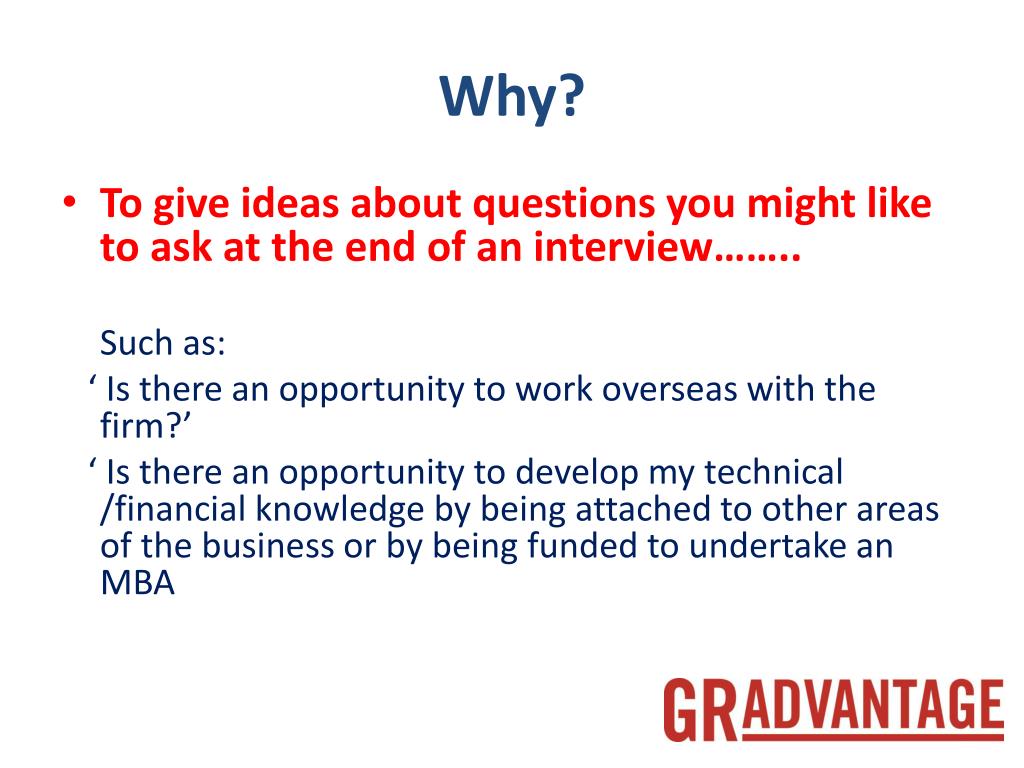 Why?

• To give ideas about questions you might like to ask at the end of an interview……..

Such as:

‘ Is there an opportunity to work overseas with the firm?’

‘ Is there an opportunity to develop my technical /financial knowledge by being attached to other areas of the business or by being funded to undertake an MBA

GRADVANTAGE